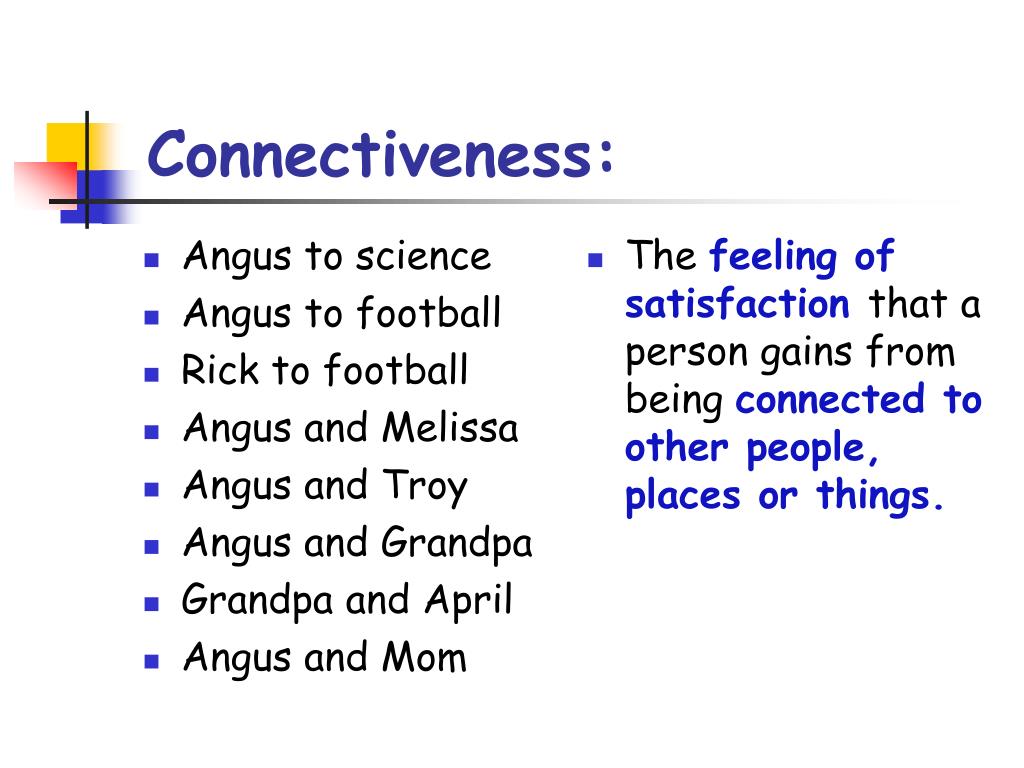 Connectiveness:

- Angus to science
- Angus to football
- Rick to football
- Angus and Melissa
- Angus and Troy
- Angus and Grandpa
- Grandpa and April
- Angus and Mom

- The feeling of satisfaction that a person gains from being connected to other people, places or things.